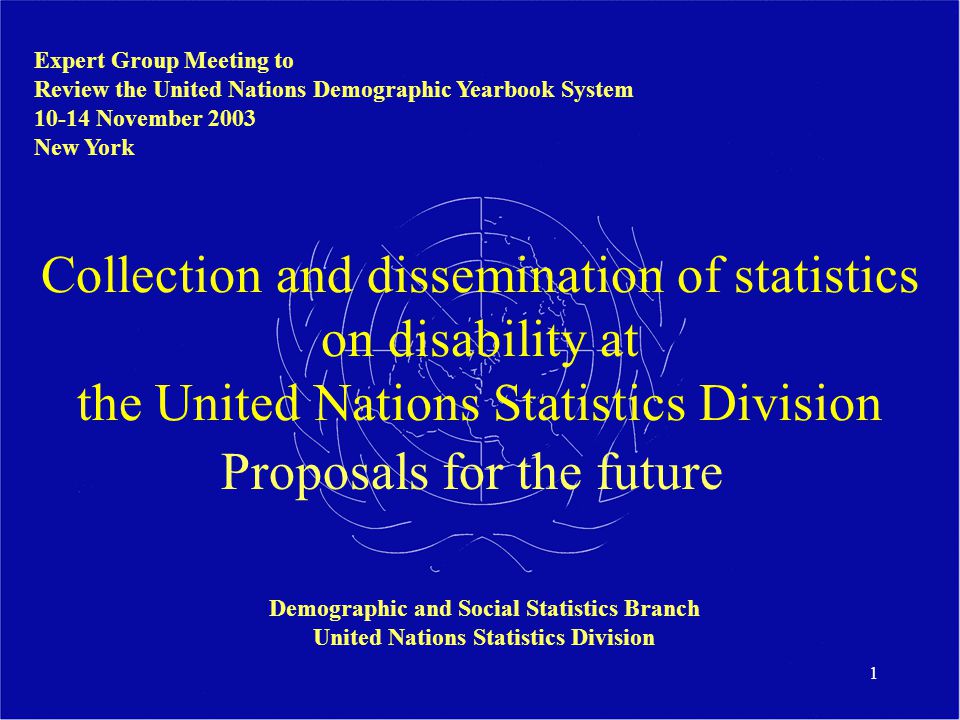 Expert Group Meeting to
Review the United Nations Demographic Yearbook System
10-14 November 2003
New York

Collection and dissemination of statistics on disability at the United Nations Statistics Division
Proposals for the future

Demographic and Social Statistics Branch
United Nations Statistics Division

1